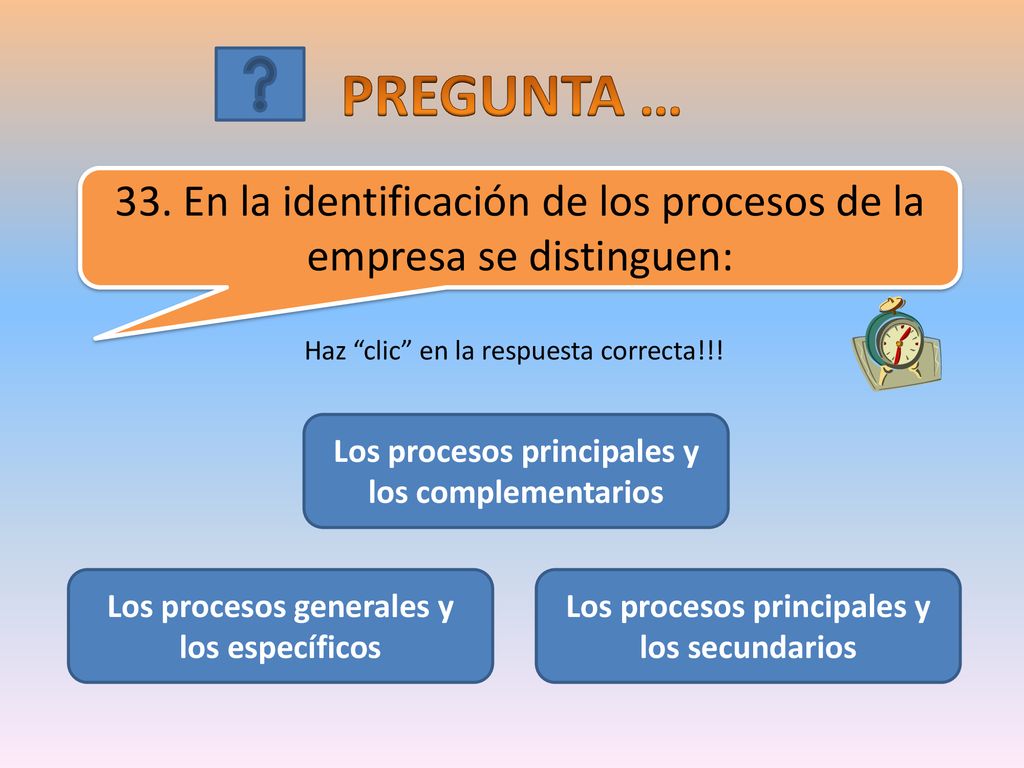 ?

PREGUNTA …

33. En la identificación de los procesos de la empresa se distinguen:

Haz “clic” en la respuesta correcta!!!

Los procesos principales y los complementarios

Los procesos generales y los específicos

Los procesos principales y los secundarios